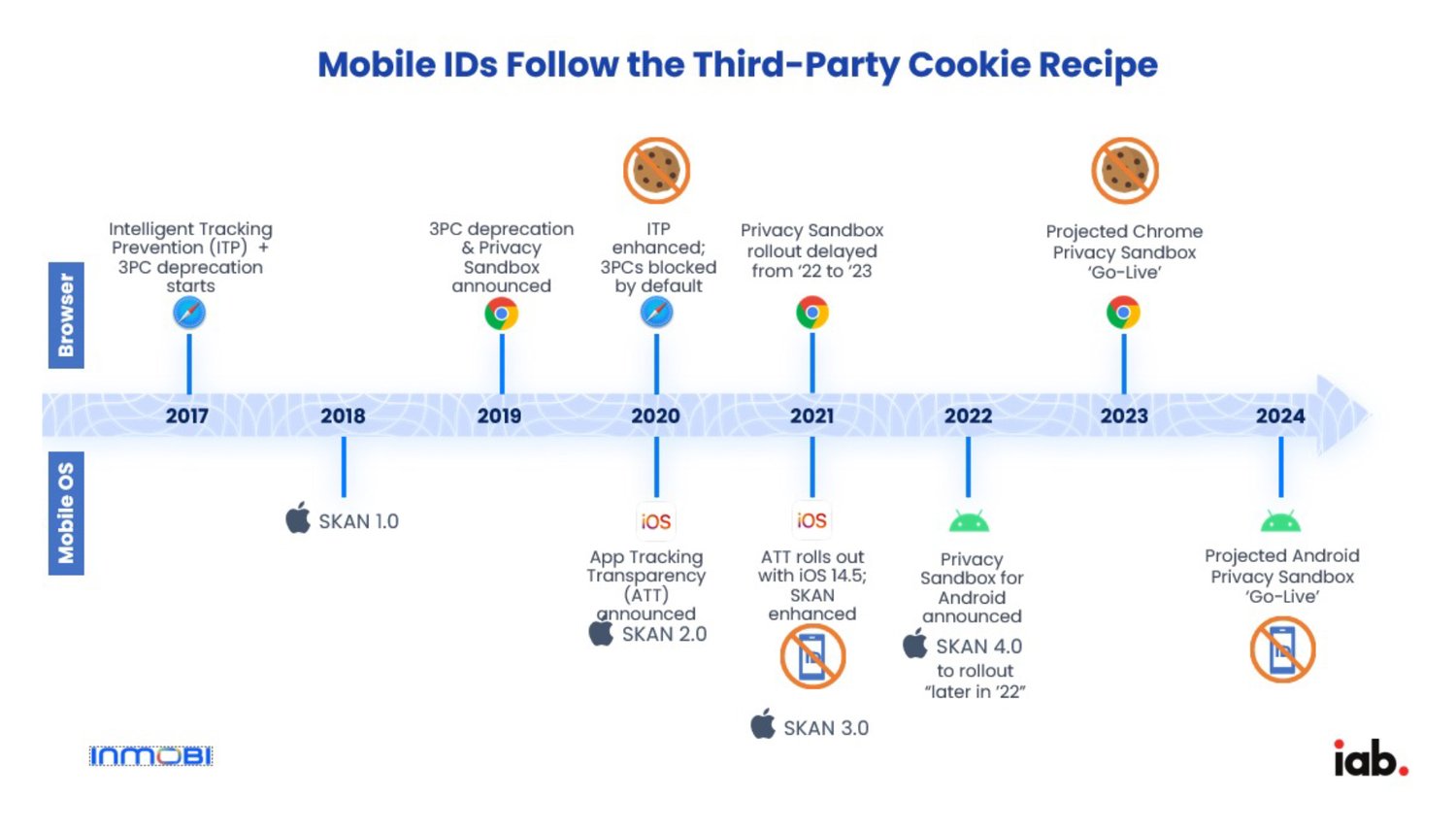 Mobile IDs Follow the Third-Party Cookie Recipe

Browser

Intelligent Tracking Prevention (ITP) + 3PC deprecation starts

3PC deprecation & Privacy Sandbox announced

ITP enhanced; 3PCs blocked by default

Privacy Sandbox rollout delayed from '22 to '23

Projected Chrome Privacy Sandbox 'Go-Live'

2017 2018 2019 2020 2021 2022 2023 2024

Mobile OS

SKAN 1.0

iOS

App Tracking Transparency (ATT) announced

SKAN 2.0

iOS

ATT rolls out with iOS 14.5; SKAN enhanced

SKAN 3.0

Privacy Sandbox for Android announced

SKAN 4.0 to rollout "later in '22"

Projected Android Privacy Sandbox 'Go-Live'

INMOBI

iab.